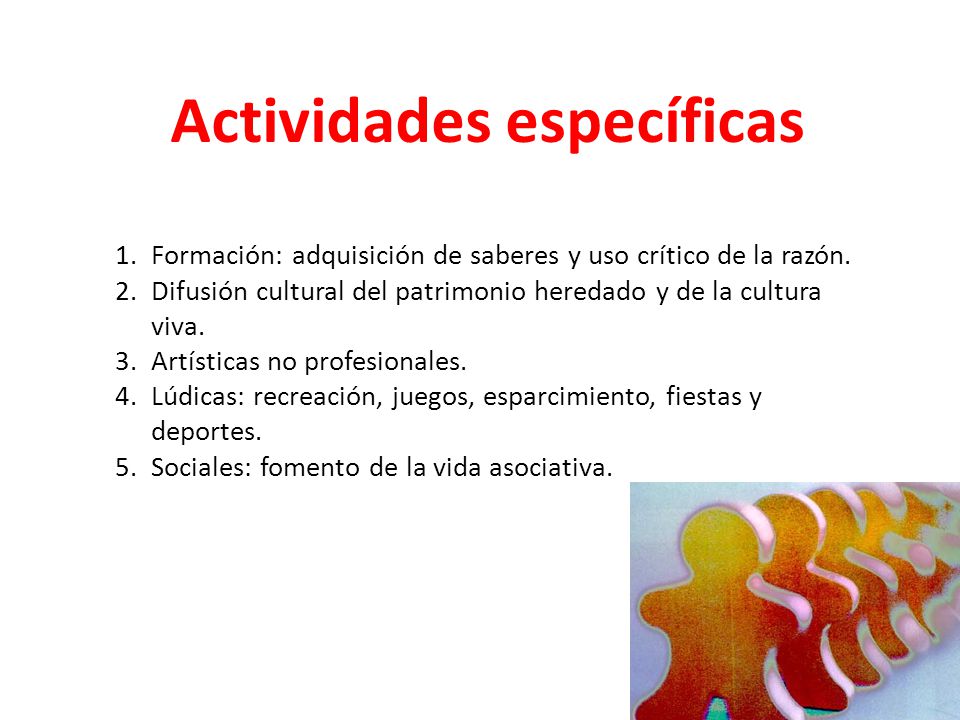 Actividades específicas

1. Formación: adquisición de saberes y uso crítico de la razón.
2. Difusión cultural del patrimonio heredado y de la cultura viva.
3. Artísticas no profesionales.
4. Lúdicas: recreación, juegos, esparcimiento, fiestas y deportes.
5. Sociales: fomento de la vida asociativa.